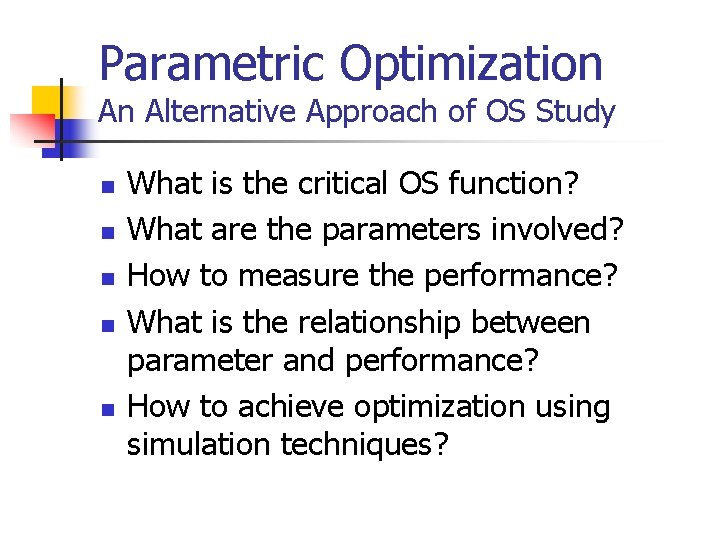 Parametric Optimization
An Alternative Approach of OS Study

- What is the critical OS function?
- What are the parameters involved?
- How to measure the performance?
- What is the relationship between parameter and performance?
- How to achieve optimization using simulation techniques?